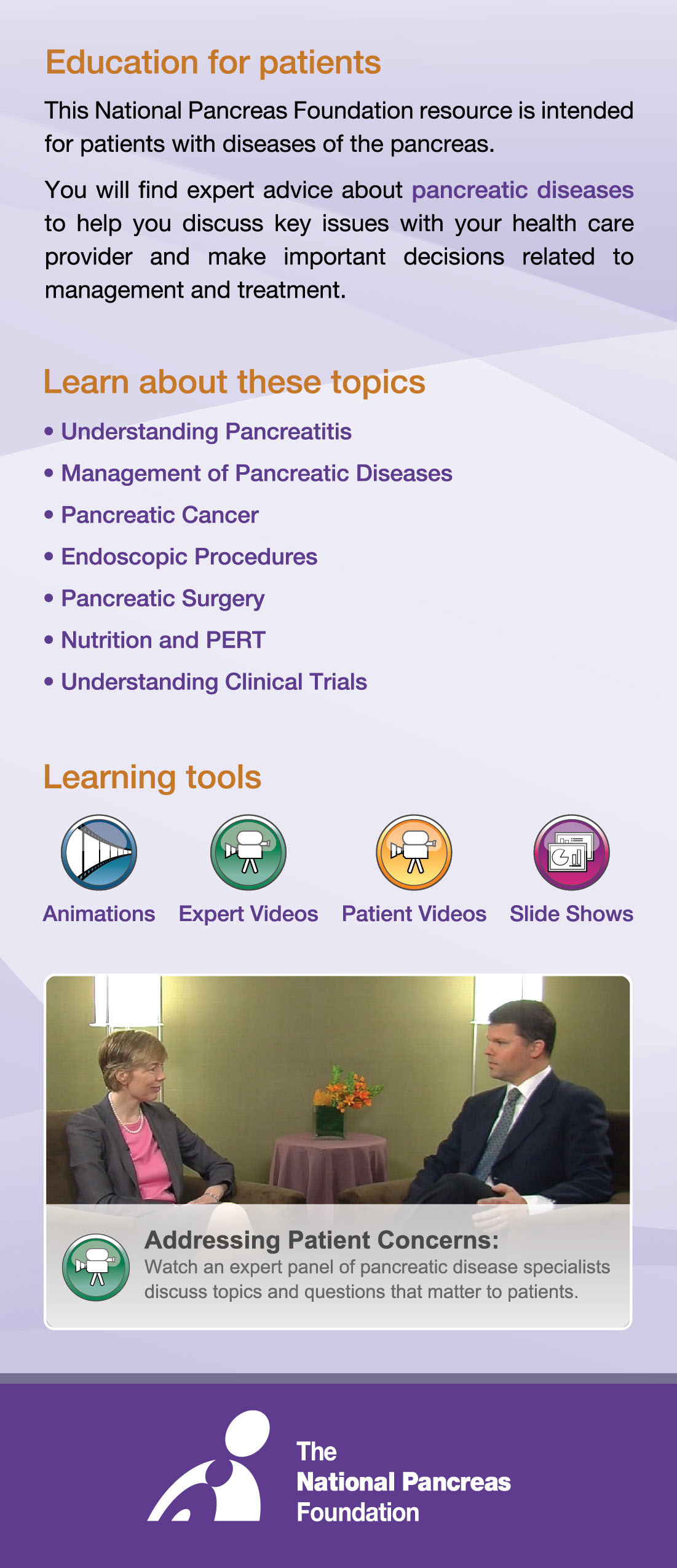 Education for patients

This National Pancreas Foundation resource is intended for patients with diseases of the pancreas.

You will find expert advice about pancreatic diseases to help you discuss key issues with your health care provider and make important decisions related to management and treatment.

Learn about these topics

• Understanding Pancreatitis
• Management of Pancreatic Diseases
• Pancreatic Cancer
• Endoscopic Procedures
• Pancreatic Surgery
• Nutrition and PERT
• Understanding Clinical Trials

Learning tools

Animations Expert Videos Patient Videos Slide Shows

Addressing Patient Concerns:
Watch an expert panel of pancreatic disease specialists discuss topics and questions that matter to patients.

The National Pancreas Foundation